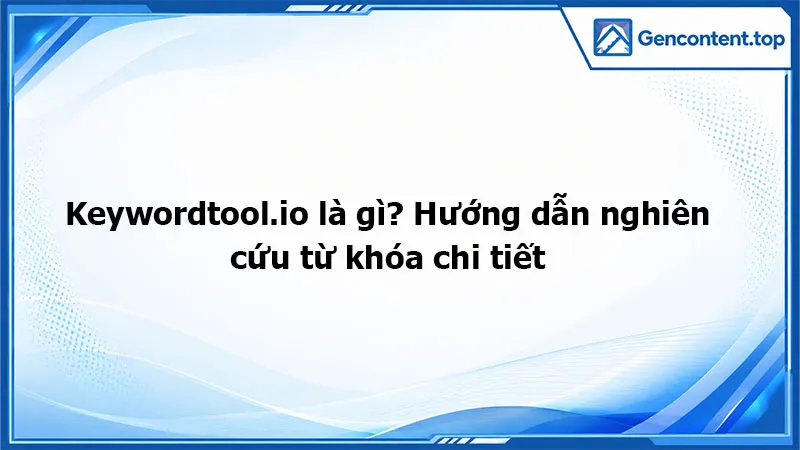 Gencontent.top

Keywordtool.io là gì? Hướng dẫn nghiên cứu từ khóa chi tiết